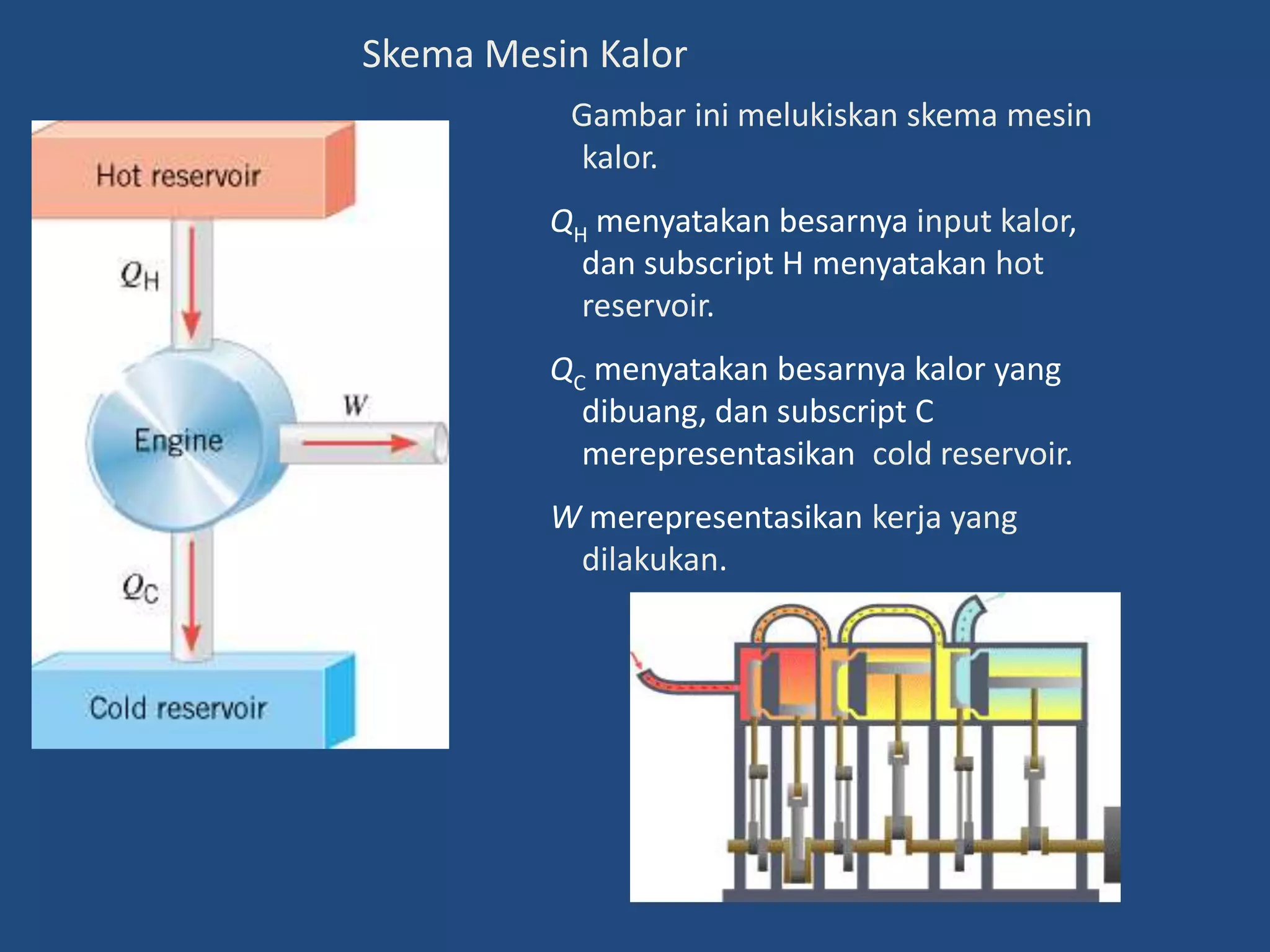 Skema Mesin Kalor

Hot reservoir

$Q_H$

Engine

$W$

$Q_C$

Cold reservoir

Gambar ini melukiskan skema mesin kalor.

$Q_H$ menyatakan besarnya input kalor, dan subscript H menyatakan hot reservoir.

$Q_C$ menyatakan besarnya kalor yang dibuang, dan subscript C merepresentasikan  cold reservoir.

$W$ merepresentasikan kerja yang dilakukan.